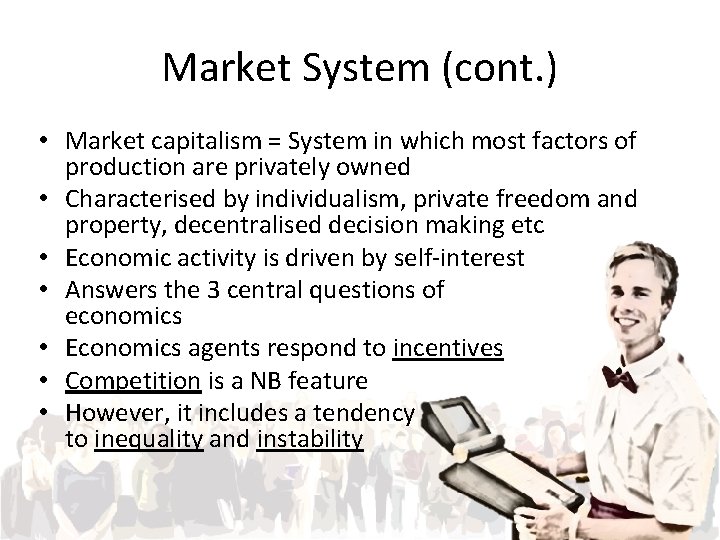 Market System (cont.)

• Market capitalism = System in which most factors of production are privately owned
• Characterised by individualism, private freedom and property, decentralised decision making etc
• Economic activity is driven by self-interest
• Answers the 3 central questions of economics
• Economics agents respond to incentives
• Competition is a NB feature
• However, it includes a tendency to inequality and instability